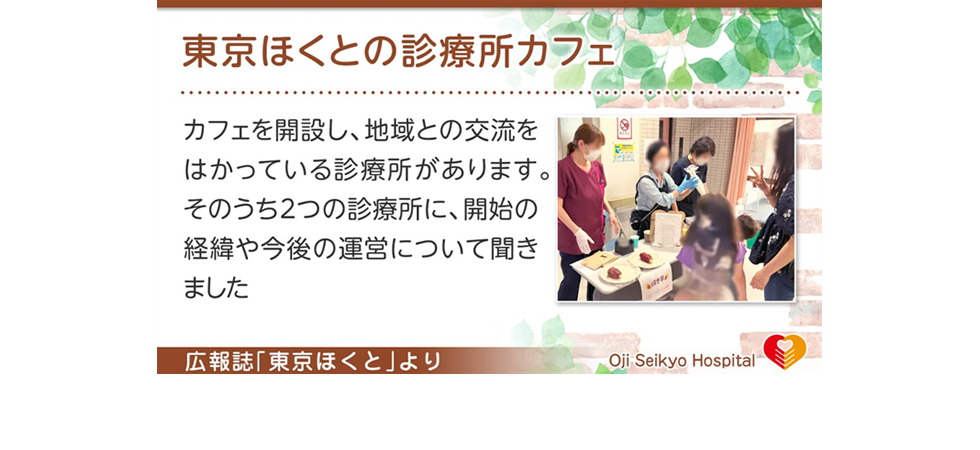 東京ほくとの診療所カフェ

カフェを開設し、地域との交流をはかっている診療所があります。そのうち2つの診療所に、開始の経緯や今後の運営について聞きました

広報誌「東京ほくと」より

Oji Seikyo Hospital